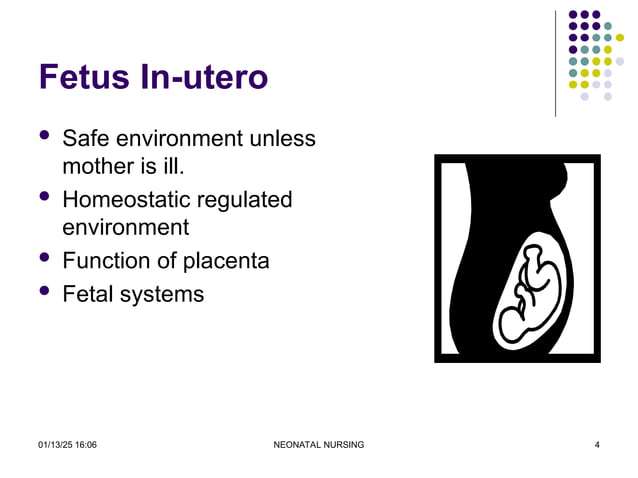 Fetus In-utero

- Safe environment unless mother is ill.
- Homeostatic regulated environment
- Function of placenta
- Fetal systems

01/13/25 16:06

NEONATAL NURSING

4